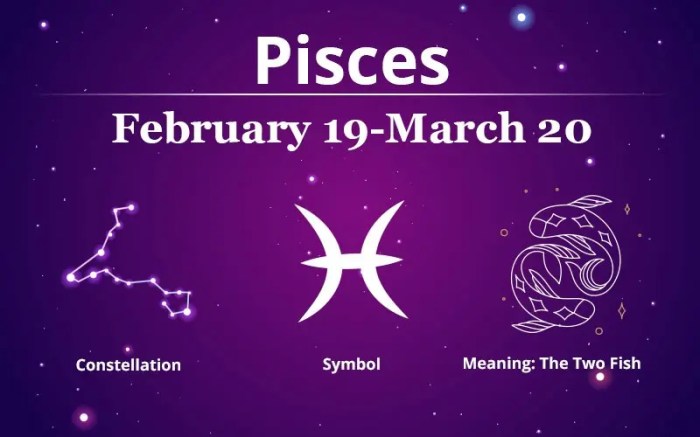 Pisces

February 19-March 20

Constellation

Symbol

Meaning: The Two Fish